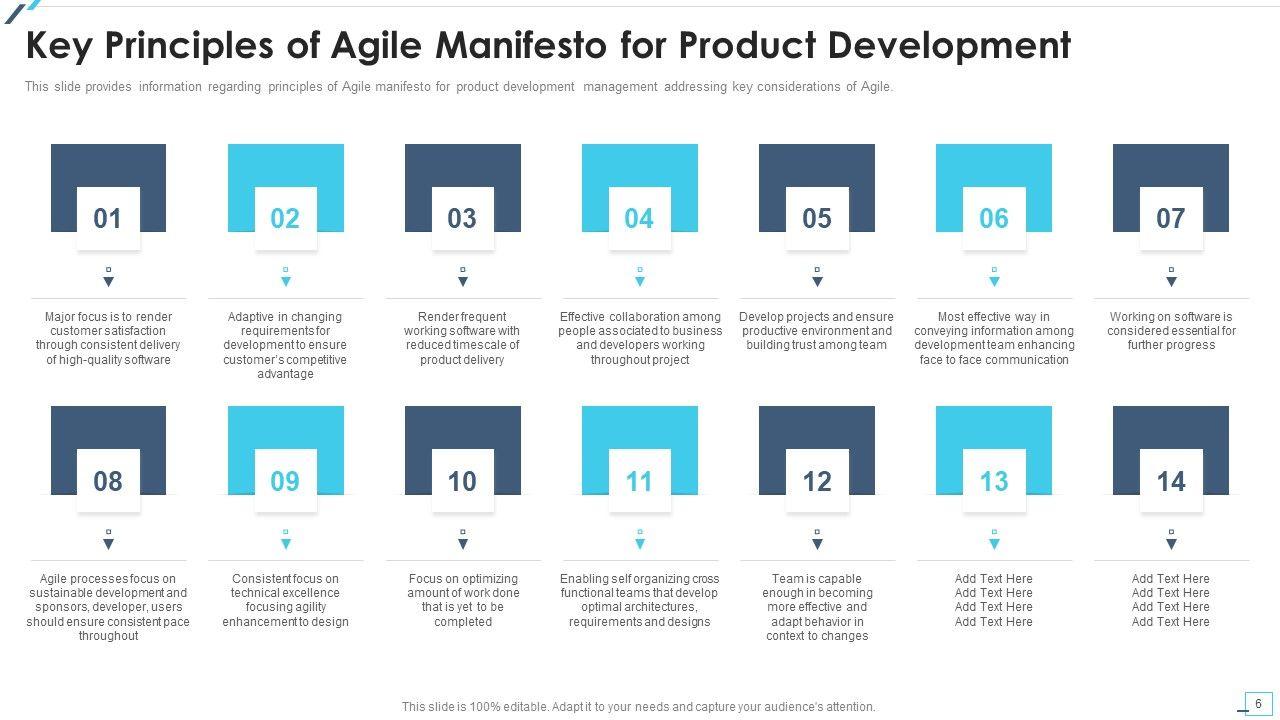 Key Principles of Agile Manifesto for Product Development

This slide provides information regarding principles of Agile manifesto for product development management addressing key considerations of Agile.

01

Major focus is to render customer satisfaction through consistent delivery of high-quality software

02

Adaptive in changing requirements for development to ensure customer's competitive advantage

03

Render frequent working software with reduced timescale of product delivery

04

Effective collaboration among people associated to business and developers working throughout project

05

Develop projects and ensure productive environment and building trust among team

06

Most effective way in conveying information among development team enhancing face to face communication

07

Working on software is considered essential for further progress

08

Agile processes focus on sustainable development and sponsors, developer, users should ensure consistent pace throughout

09

Consistent focus on technical excellence focusing agility enhancement to design

10

Focus on optimizing amount of work done that is yet to be completed

11

Enabling self organizing cross functional teams that develop optimal architectures, requirements and designs

12

Team is capable enough in becoming more effective and adapt behavior in context to changes

13

Add Text Here
Add Text Here
Add Text Here
Add Text Here

14

Add Text Here
Add Text Here
Add Text Here
Add Text Here

This slide is 100% editable. Adapt it to your needs and capture your audience's attention.

6